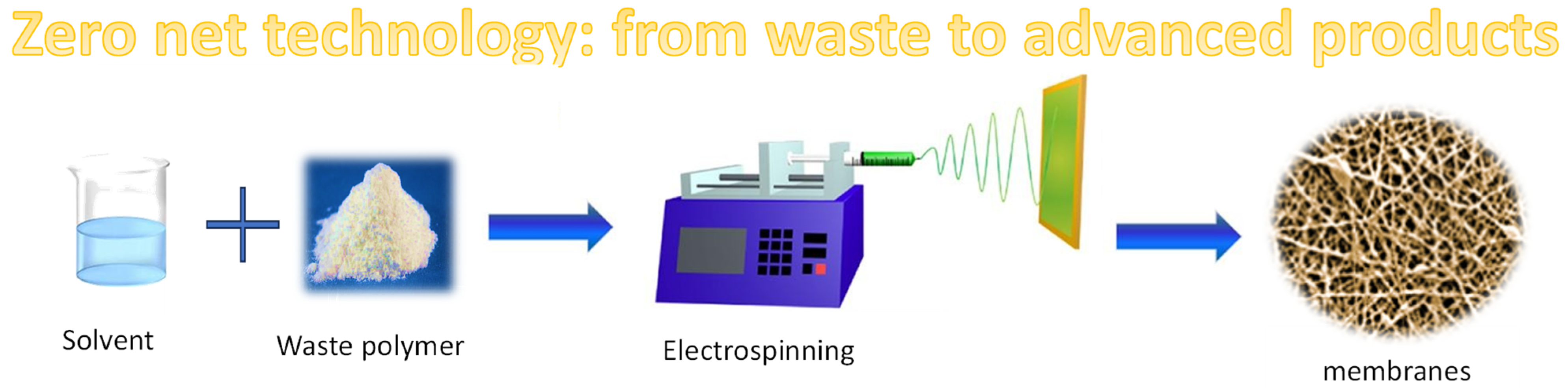 Zero net technology: from waste to advanced products

Solvent

Waste polymer

Electrospinning

membranes